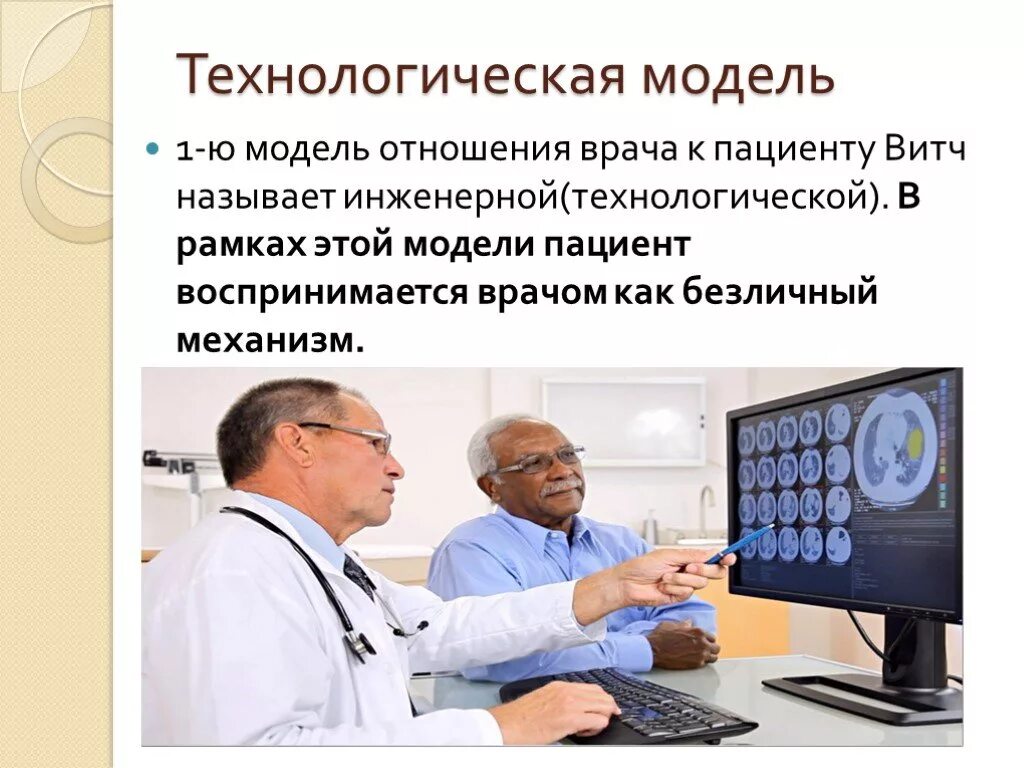 Технологическая модель

1-ю модель отношения врача к пациенту Витч называет инженерной(технологической). В рамках этой модели пациент воспринимается врачом как безличный механизм.